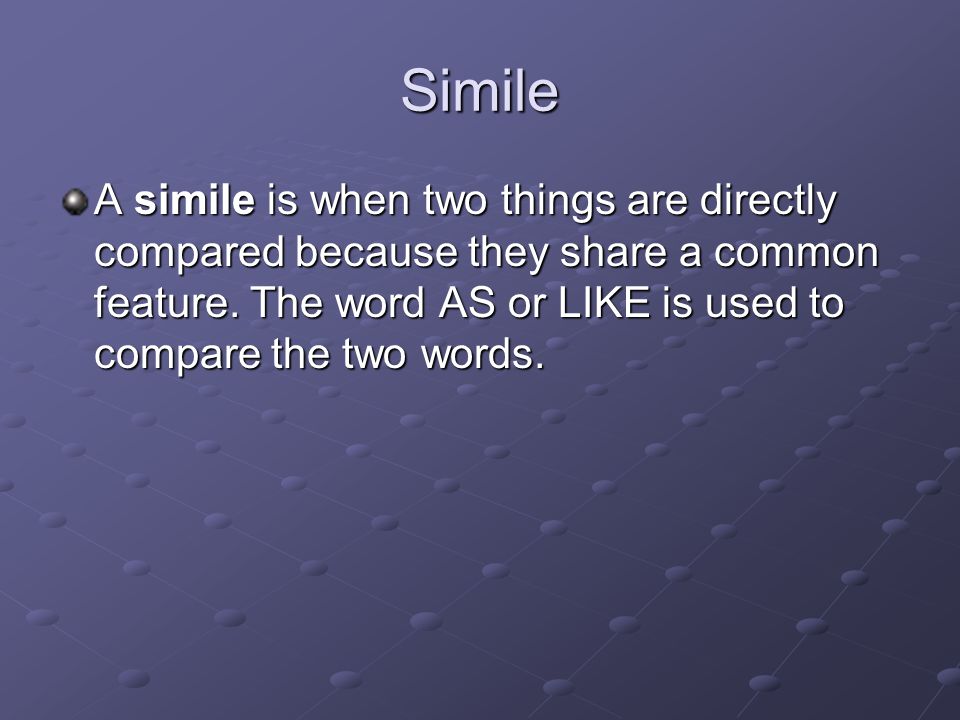 Simile

A simile is when two things are directly compared because they share a common feature. The word AS or LIKE is used to compare the two words.